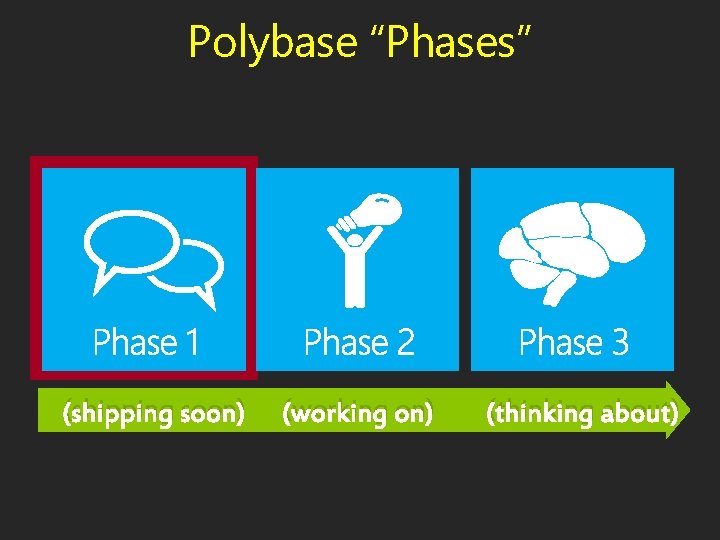 Polybase “Phases”

Phase 1

Phase 2

Phase 3

(shipping soon)

(working on)

(thinking about)